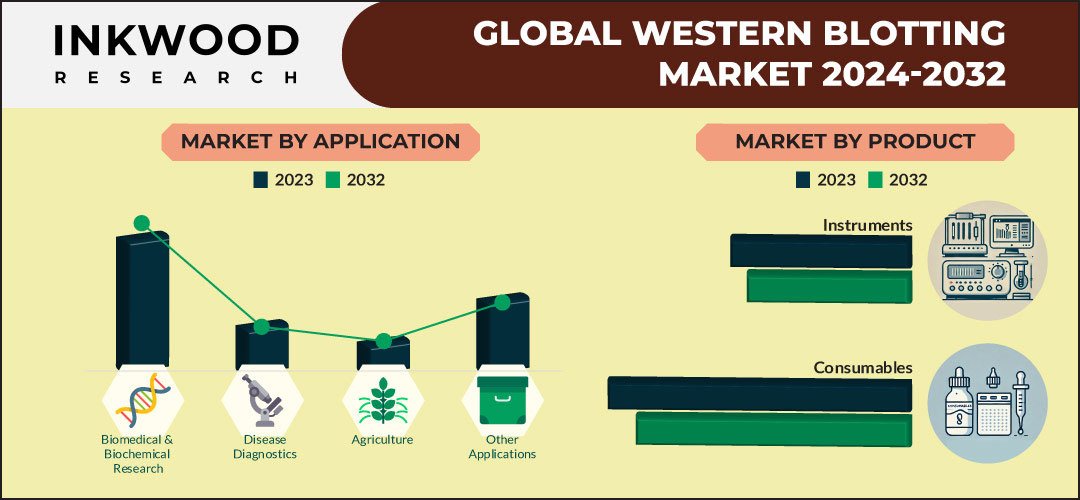 INKWOOD
RESEARCH

GLOBAL WESTERN BLOTTING MARKET 2024-2032

MARKET BY APPLICATION

2023 2032

Biomedical & Biochemical Research

Disease Diagnostics

Agriculture

Other Applications

MARKET BY PRODUCT

2023 2032

Instruments

Consumables